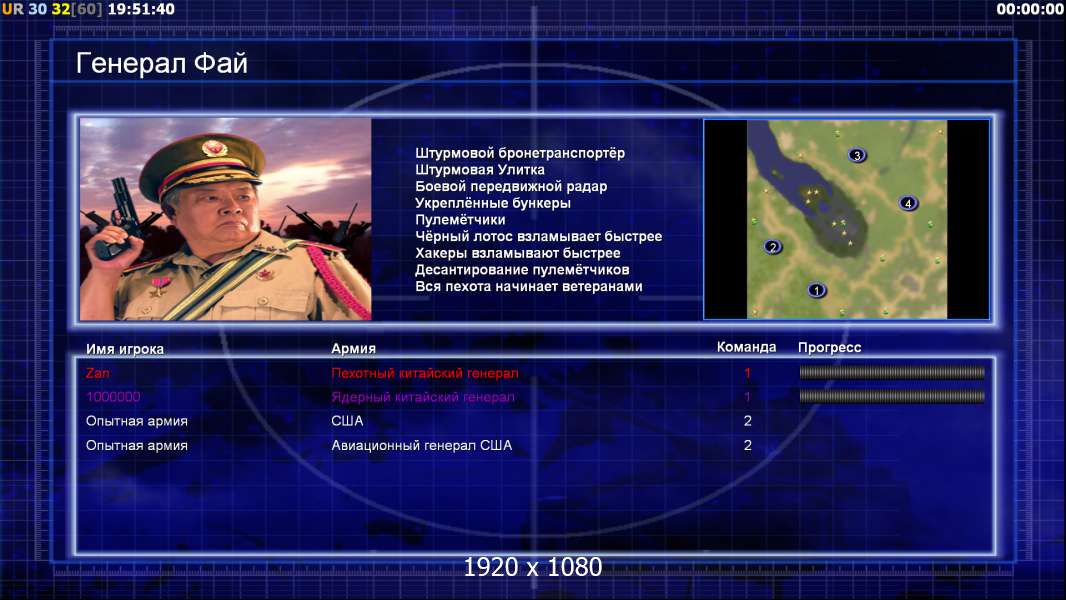 UR 30 32[60] 19:51:40

00:00:00

Генерал Фай

Штурмовой бронетранспортёр
Штурмовая Улитка
Боевой передвижной радар
Укреплённые бункеры
Пулемётчики
Чёрный лотос взламывает быстрее
Хакеры взламывают быстрее
Десантирование пулемётчиков
Вся пехота начинает ветеранами

3
4
2
1

| Имя игрока | Армия | Команда | Прогресс |
|---|---|---|---|
| Zan | Пехотный китайский генерал | 1 | |
| 1000000 | Ядерный китайский генерал | 1 | |
| Опытная армия | США | 2 | |
| Опытная армия | Авиационный генерал США | 2 | |

1920 x 1080